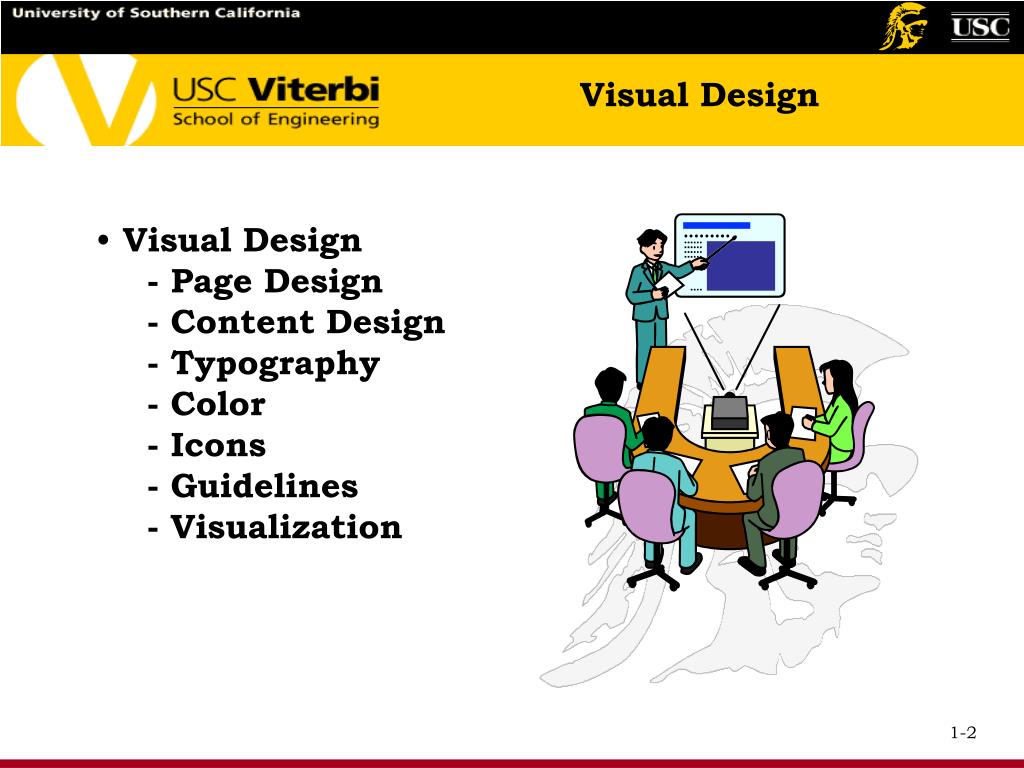 University of Southern California

USC

USC Viterbi
School of Engineering

Visual Design

• Visual Design
- Page Design
- Content Design
- Typography
- Color
- Icons
- Guidelines
- Visualization

1-2